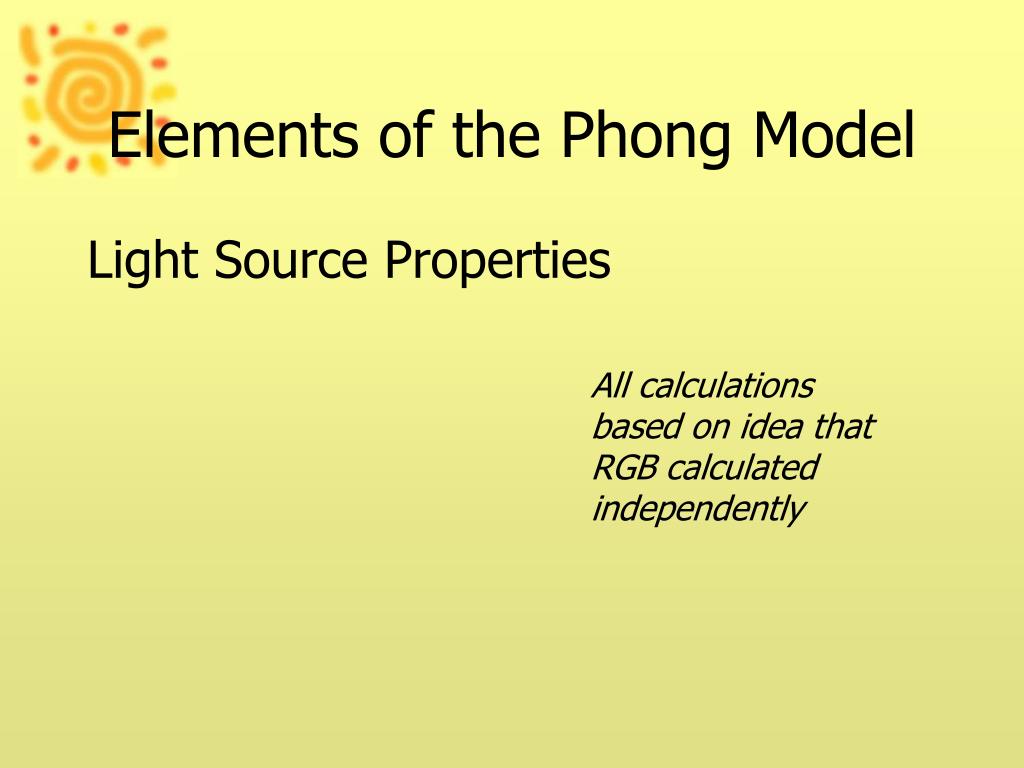 Elements of the Phong Model

Light Source Properties

All calculations based on idea that RGB calculated independently